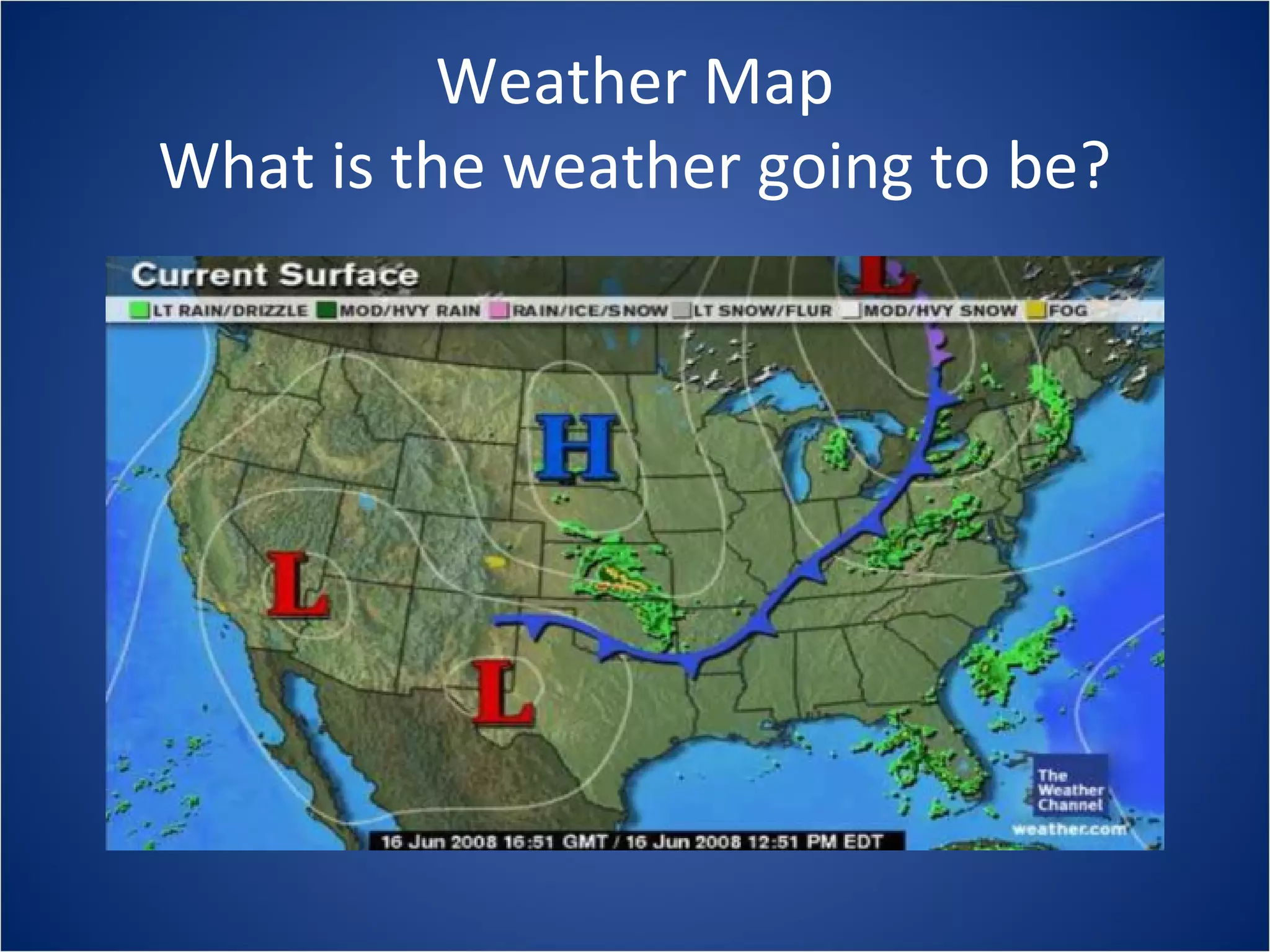 Weather Map
What is the weather going to be?

Current Surface

LT RAIN/DRIZZLE MOD/HVY RAIN RAIN/ICE/SNOW LT SNOW/FLUR MOD/HVY SNOW FOG

L

H

L

L

The Weather Channel

weather.com

16 Jun 2008 16:51 GMT / 16 Jun 2008 12:51 PM EDT